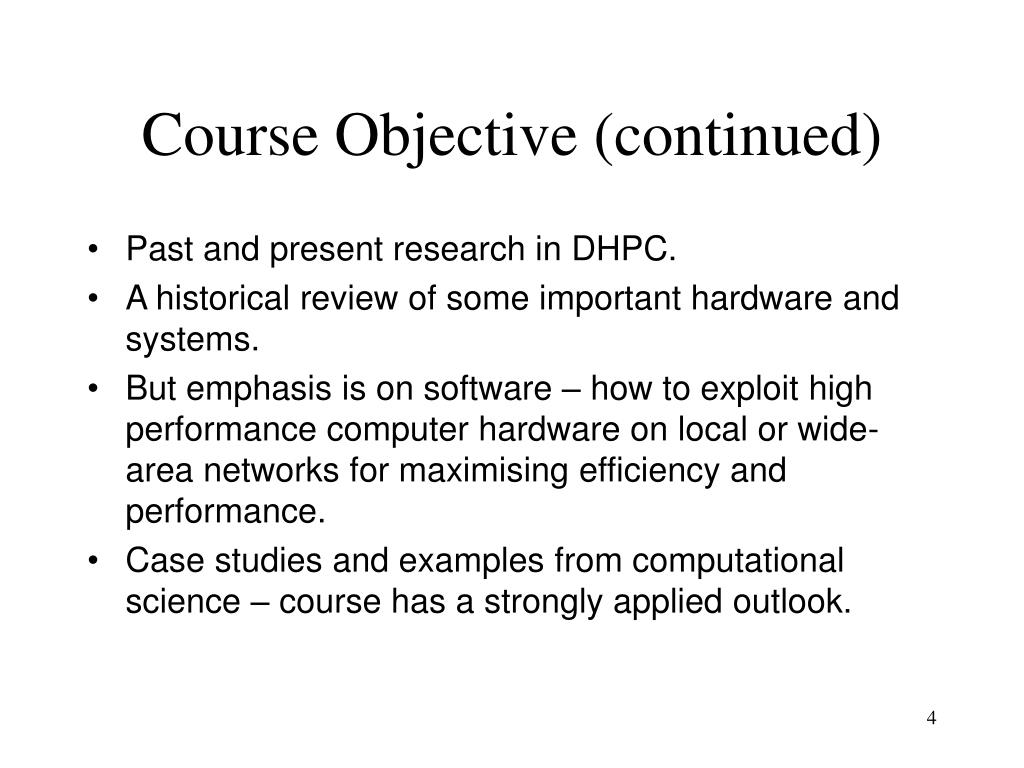 Course Objective (continued)

• Past and present research in DHPC.
• A historical review of some important hardware and systems.
• But emphasis is on software – how to exploit high performance computer hardware on local or wide-area networks for maximising efficiency and performance.
• Case studies and examples from computational science – course has a strongly applied outlook.

4